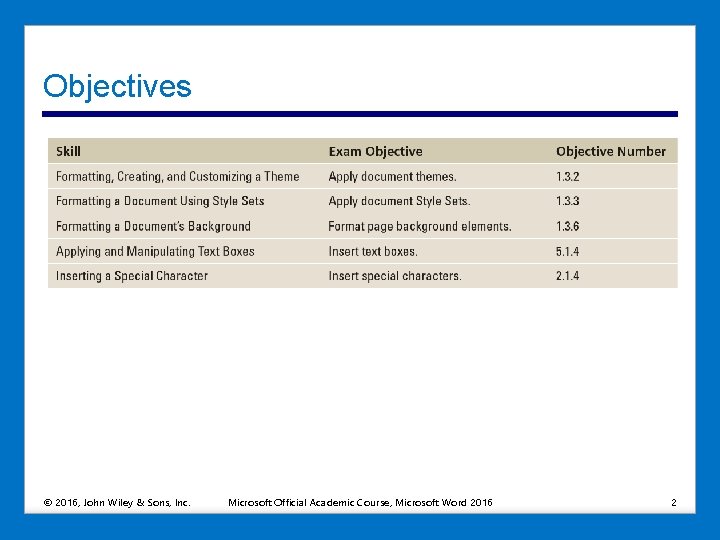 Objectives

| Skill | Exam Objective | Objective Number |
|---|---|---|
| Formatting, Creating, and Customizing a Theme | Apply document themes. | 1.3.2 |
| Formatting a Document Using Style Sets | Apply document Style Sets. | 1.3.3 |
| Formatting a Document's Background | Format page background elements. | 1.3.6 |
| Applying and Manipulating Text Boxes | Insert text boxes. | 5.1.4 |
| Inserting a Special Character | Insert special characters. | 2.1.4 |

© 2016, John Wiley & Sons, Inc. Microsoft Official Academic Course, Microsoft Word 2016 2